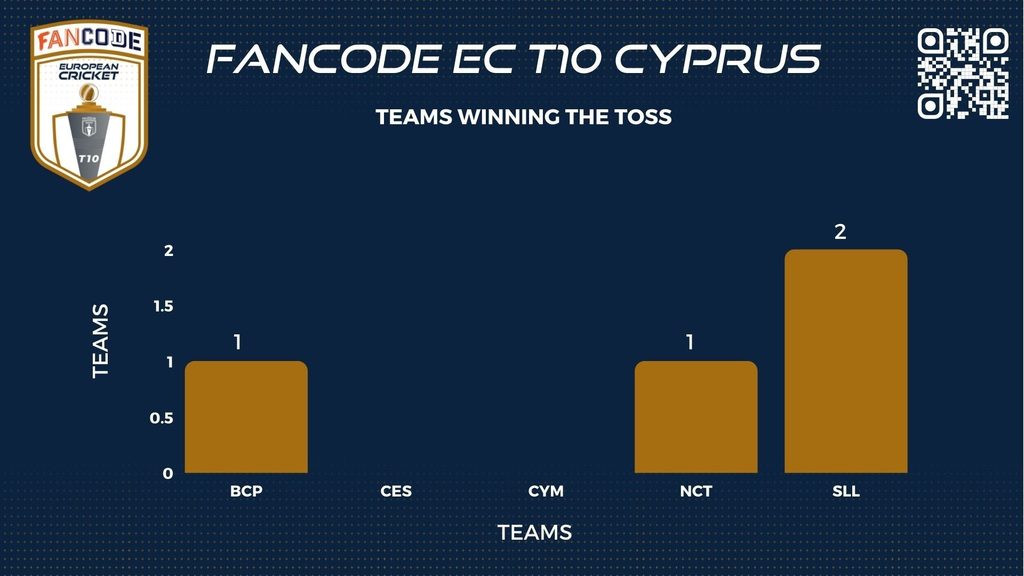 FANCODE
EUROPEAN CRICKET
T10

FANCODE EC T10 CYPRUS

TEAMS WINNING THE TOSS

TEAMS

2
1.5
1
0.5
0

1
1
2

BCP
CES
CYM
NCT
SLL

TEAMS